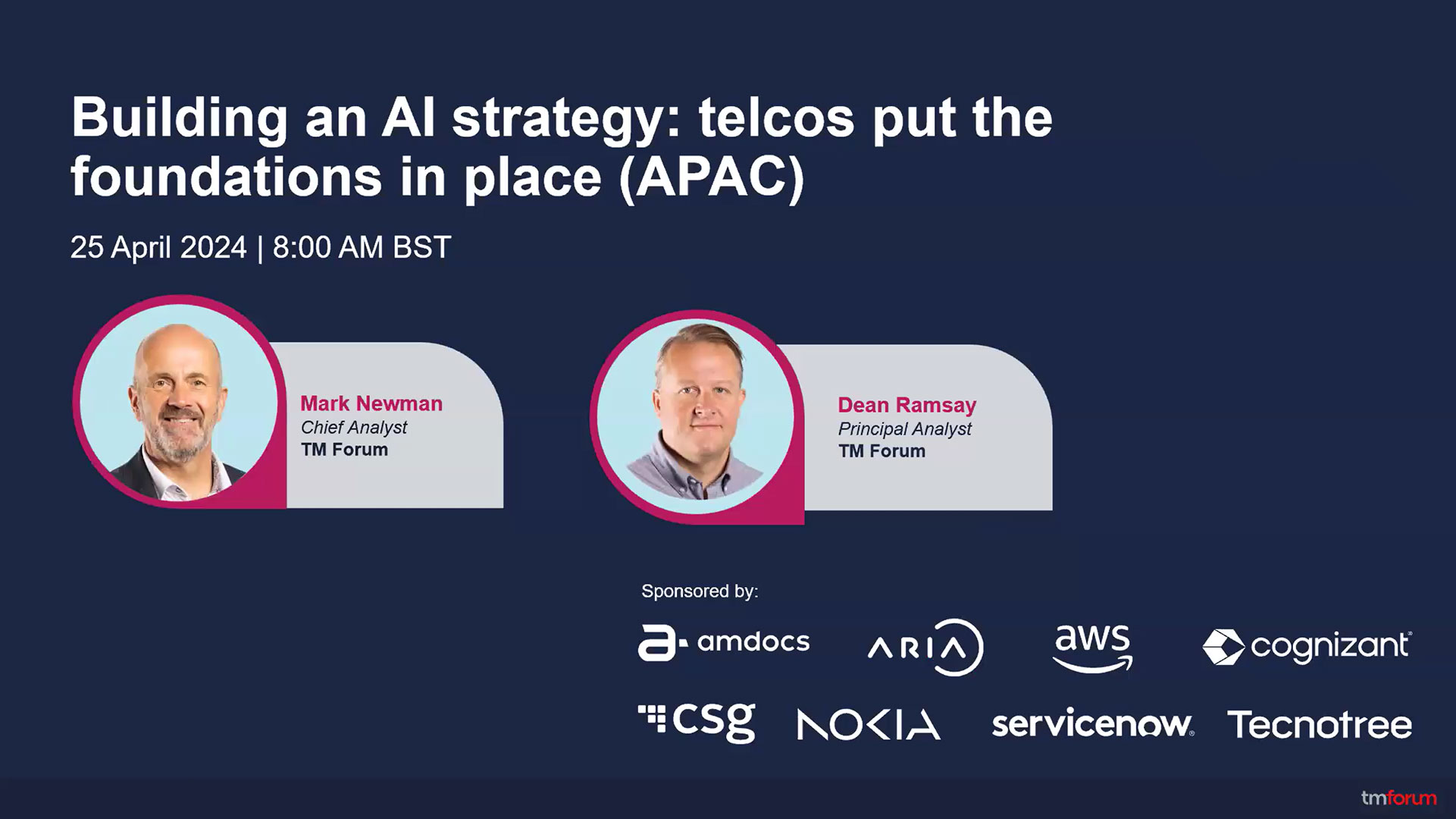 Building an AI strategy: telcos put the foundations in place (APAC)

25 April 2024 | 8:00 AM BST

Mark Newman
Chief Analyst
TM Forum

Dean Ramsay
Principal Analyst
TM Forum

Sponsored by:

amdocs
ARIA
aws
cognizant
csg
NOKIA
servicenow
Tecnotree

tmforum